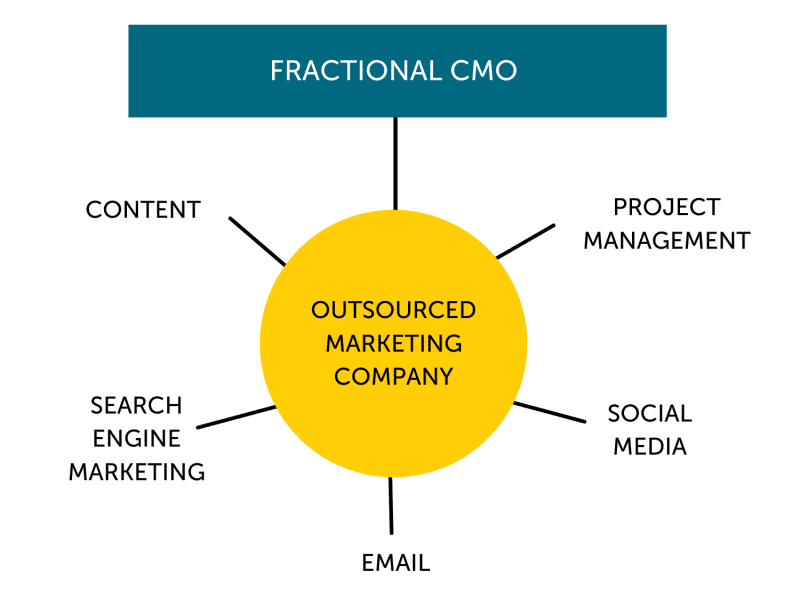 FRACTIONAL CMO

CONTENT

PROJECT MANAGEMENT

OUTSOURCED MARKETING COMPANY

SEARCH ENGINE MARKETING

SOCIAL MEDIA

EMAIL